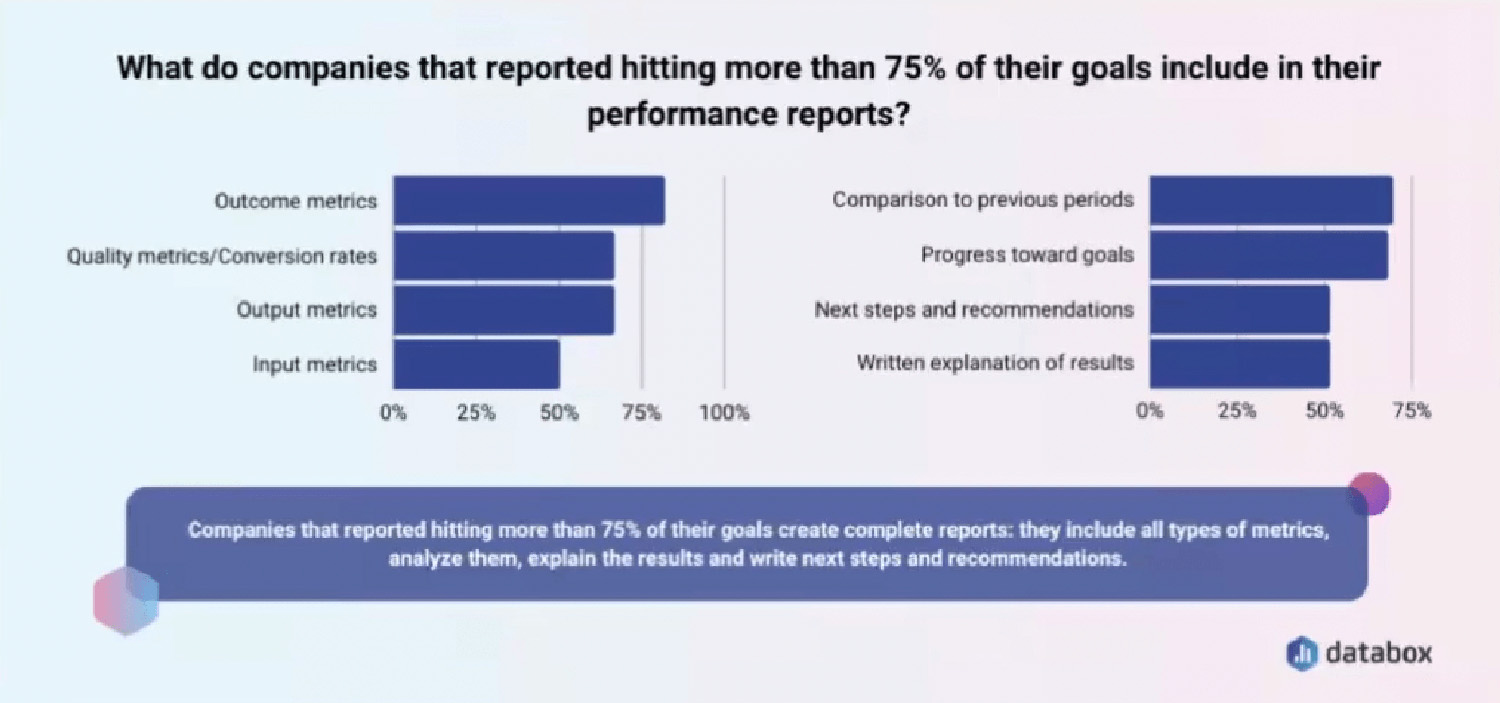 What do companies that reported hitting more than 75% of their goals include in their performance reports?

Outcome metrics
Quality metrics/Conversion rates
Output metrics
Input metrics
0% 25% 50% 75% 100%

Comparison to previous periods
Progress toward goals
Next steps and recommendations
Written explanation of results
0% 25% 50% 75%

Companies that reported hitting more than 75% of their goals create complete reports: they include all types of metrics, analyze them, explain the results and write next steps and recommendations.

databox